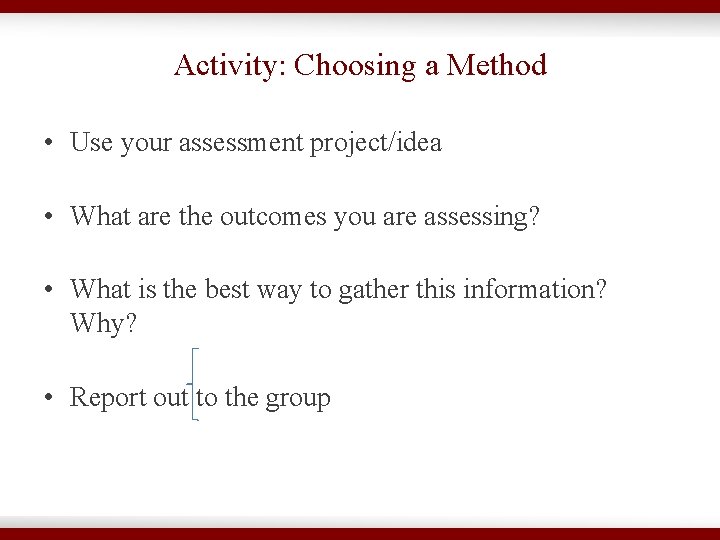 Activity: Choosing a Method

• Use your assessment project/idea

• What are the outcomes you are assessing?

• What is the best way to gather this information? Why?

• Report out to the group